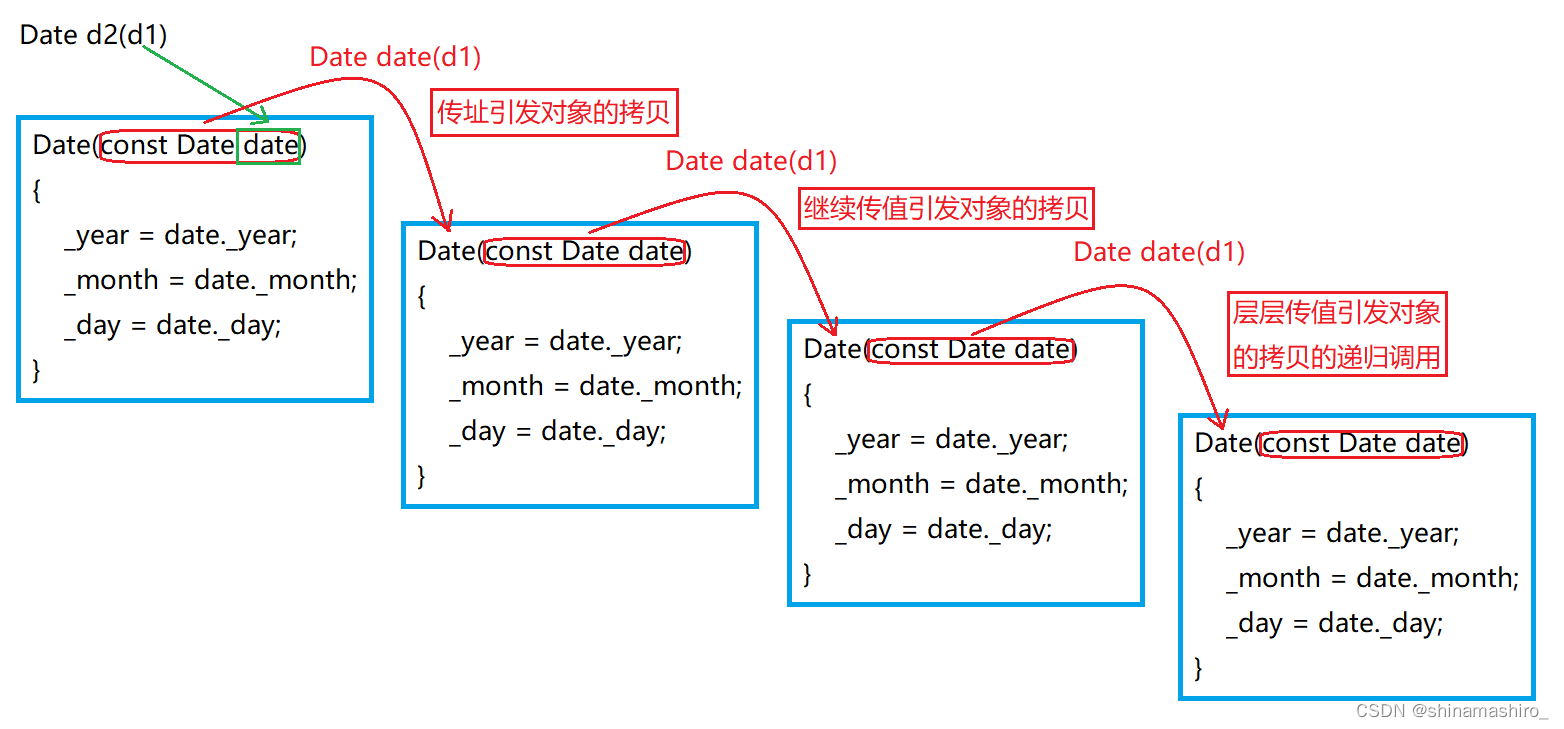 Date d2(d1)

Date date(d1)

传址引发对象的拷贝

Date(const Date date)
{
_year = date._year;
_month = date._month;
_day = date._day;
}

Date date(d1)

继续传值引发对象的拷贝

Date(const Date date)
{
_year = date._year;
_month = date._month;
_day = date._day;
}

Date date(d1)

层层传值引发对象的拷贝的递归调用

Date(const Date date)
{
_year = date._year;
_month = date._month;
_day = date._day;
}

Date(const Date date)
{
_year = date._year;
_month = date._month;
_day = date._day;
}

CSDN @shinamashiro_